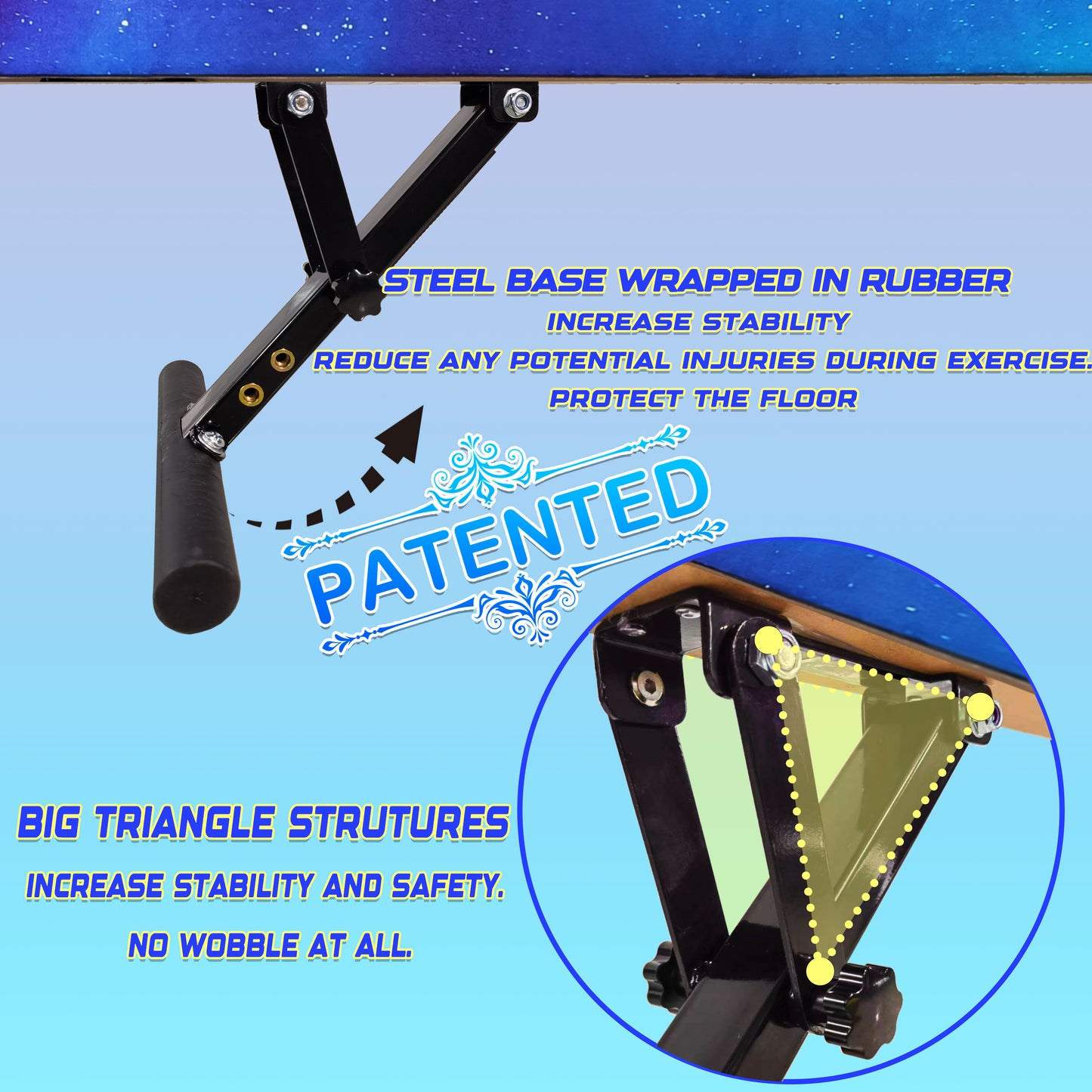 STEEL BASE WRAPPED IN RUBBER
INCREASE STABILITY
REDUCE ANY POTENTIAL INJURIES DURING EXERCISE.
PROTECT THE FLOOR

PATENTED

BIG TRIANGLE STRUTURES
INCREASE STABILITY AND SAFETY.
NO WOBBLE AT ALL.